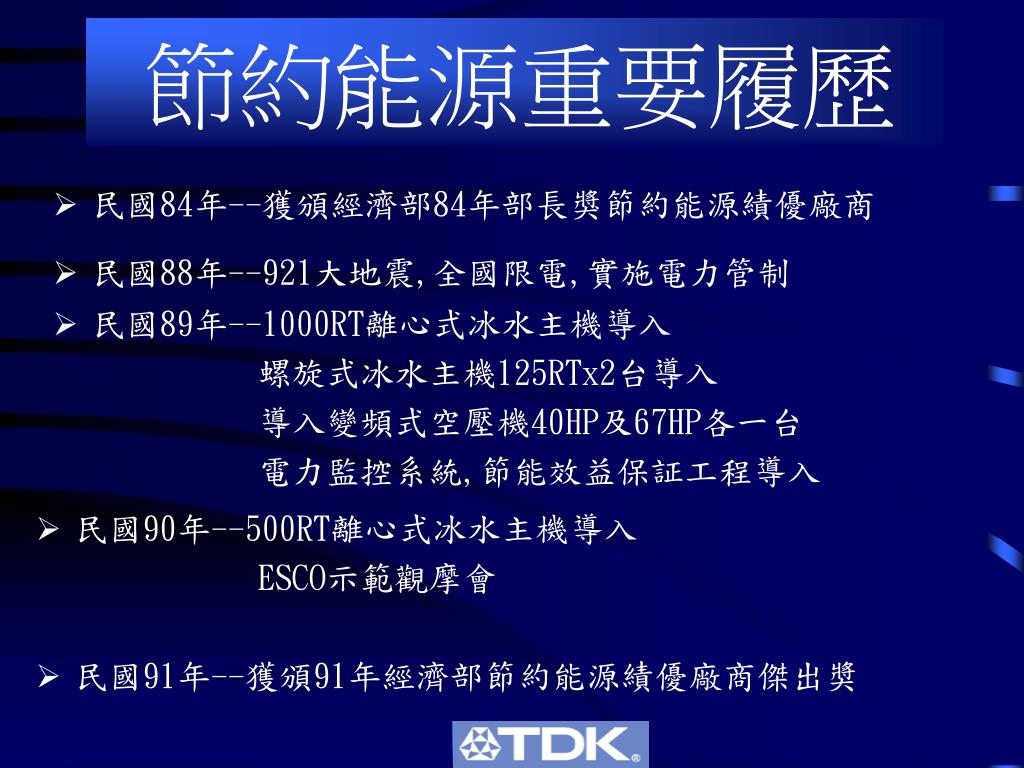 節約能源重要履歷

➢ 民國84年--獲頒經濟部84年部長獎節約能源績優廠商

➢ 民國88年--921大地震,全國限電,實施電力管制

➢ 民國89年--1000RT離心式冰水主機導入
螺旋式冰水主機125RTx2台導入
導入變頻式空壓機40HP及67HP各一台
電力監控系統,節能效益保証工程導入

➢ 民國90年--500RT離心式冰水主機導入
ESCO示範觀摩會

➢ 民國91年--獲頒91年經濟部節約能源績優廠商傑出獎

TDK